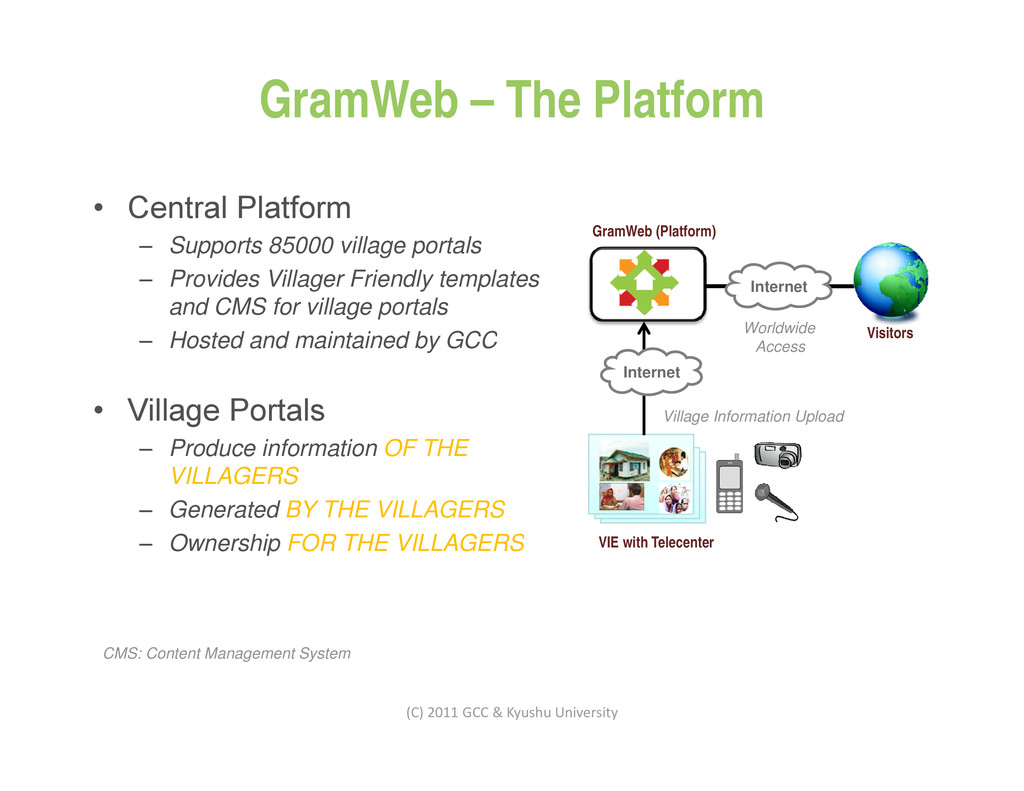 GramWeb – The Platform

• Central Platform
– Supports 85000 village portals
– Provides Villager Friendly templates and CMS for village portals
– Hosted and maintained by GCC

• Village Portals
– Produce information OF THE VILLAGERS
– Generated BY THE VILLAGERS
– Ownership FOR THE VILLAGERS

GramWeb (Platform)

Internet

Worldwide Access

Visitors

Internet

Village Information Upload

VIE with Telecenter

CMS: Content Management System

(C) 2011 GCC & Kyushu University